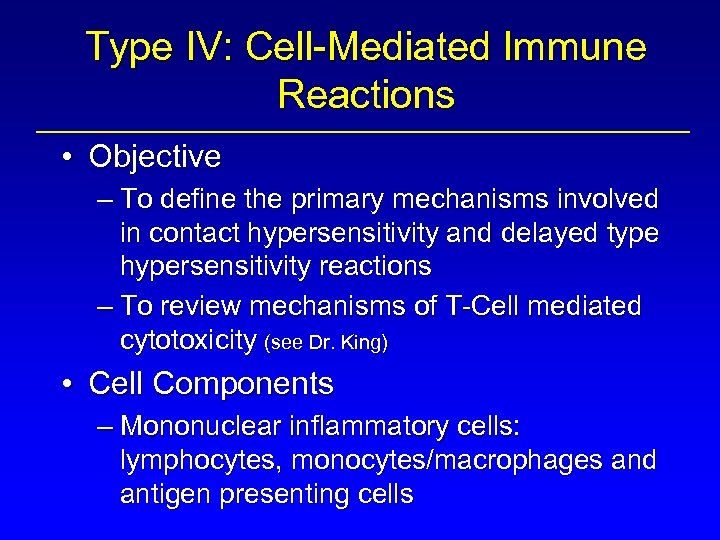 Type IV: Cell-Mediated Immune Reactions

• Objective
– To define the primary mechanisms involved in contact hypersensitivity and delayed type hypersensitivity reactions
– To review mechanisms of T-Cell mediated cytotoxicity (see Dr. King)

• Cell Components
– Mononuclear inflammatory cells: lymphocytes, monocytes/macrophages and antigen presenting cells